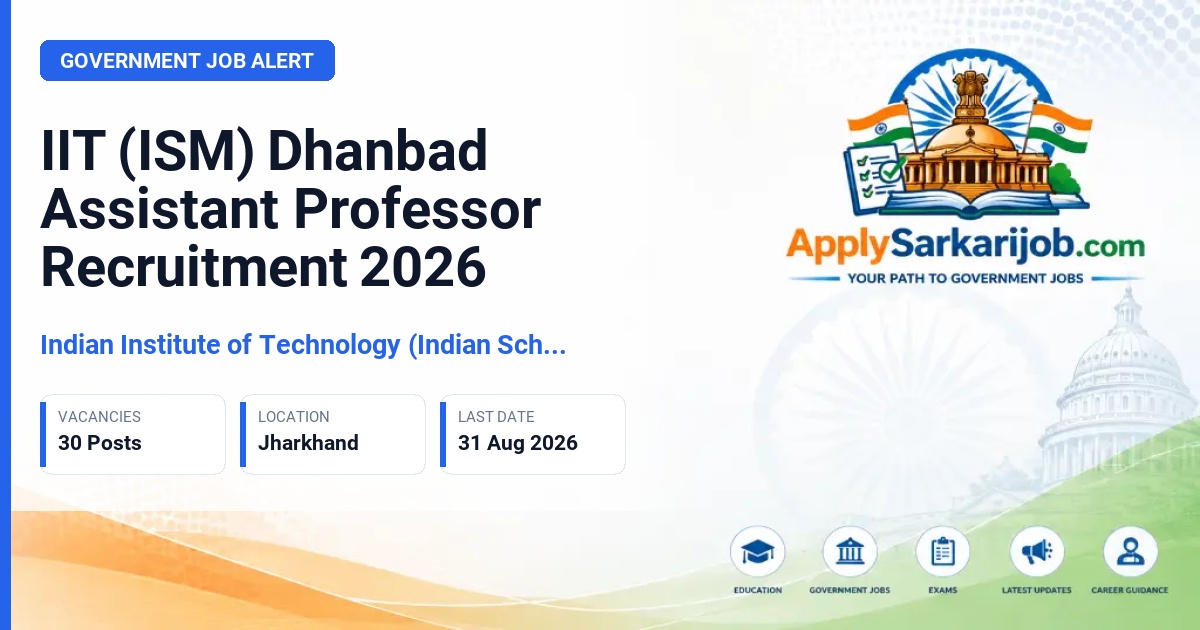 GOVERNMENT JOB ALERT

IIT (ISM) Dhanbad Assistant Professor Recruitment 2026

Indian Institute of Technology (Indian Sch...

VACANCIES
30 Posts

LOCATION
Jharkhand

LAST DATE
31 Aug 2026

ApplySarkarijob.com
YOUR PATH TO GOVERNMENT JOBS

EDUCATION
GOVERNMENT JOBS
EXAMS
LATEST UPDATES
CAREER GUIDANCE